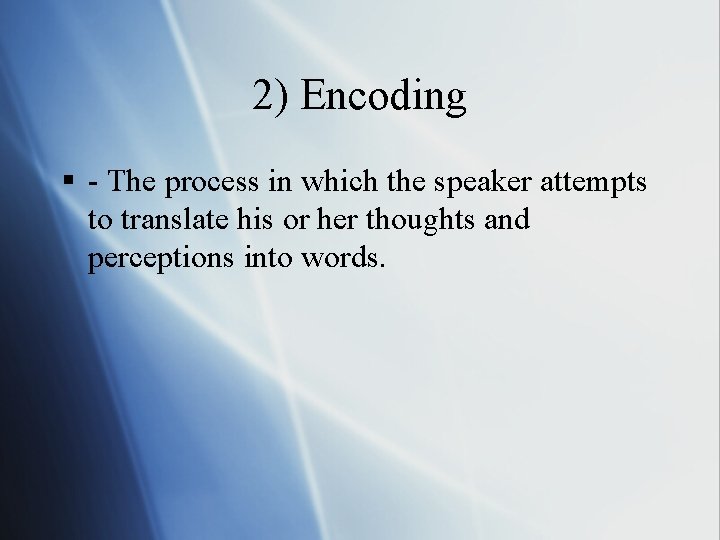 2) Encoding

▪ - The process in which the speaker attempts to translate his or her thoughts and perceptions into words.